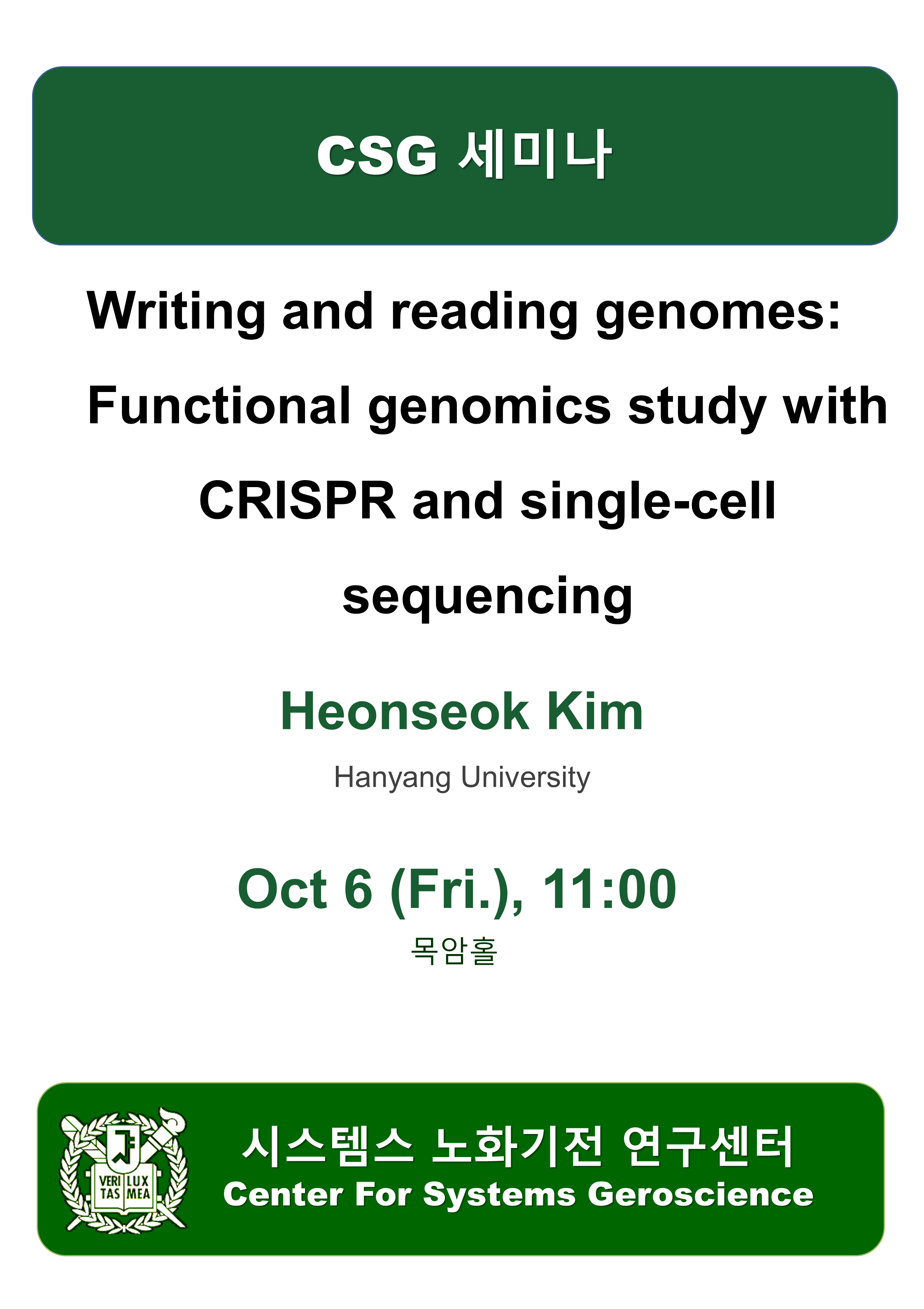 CSG 세미나

Writing and reading genomes: Functional genomics study with CRISPR and single-cell sequencing

Heonseok Kim

Hanyang University

Oct 6 (Fri.), 11:00

목암홀

VERI LUX TAS MEA

시스템스 노화기전 연구센터
Center For Systems Geroscience